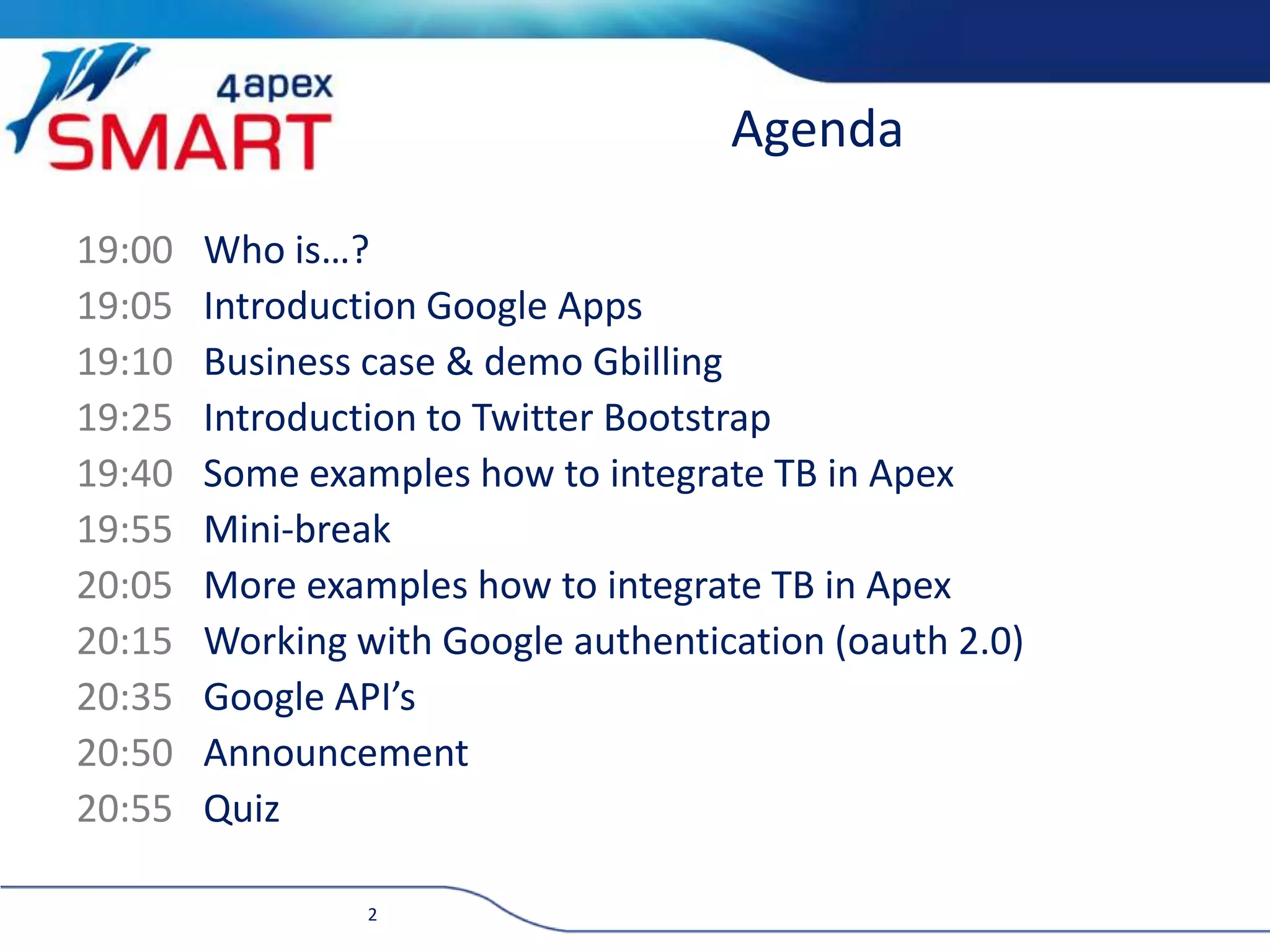 4apex
SMART

Agenda

19:00 Who is…?
19:05 Introduction Google Apps
19:10 Business case & demo Gbilling
19:25 Introduction to Twitter Bootstrap
19:40 Some examples how to integrate TB in Apex
19:55 Mini-break
20:05 More examples how to integrate TB in Apex
20:15 Working with Google authentication (oauth 2.0)
20:35 Google API’s
20:50 Announcement
20:55 Quiz

2